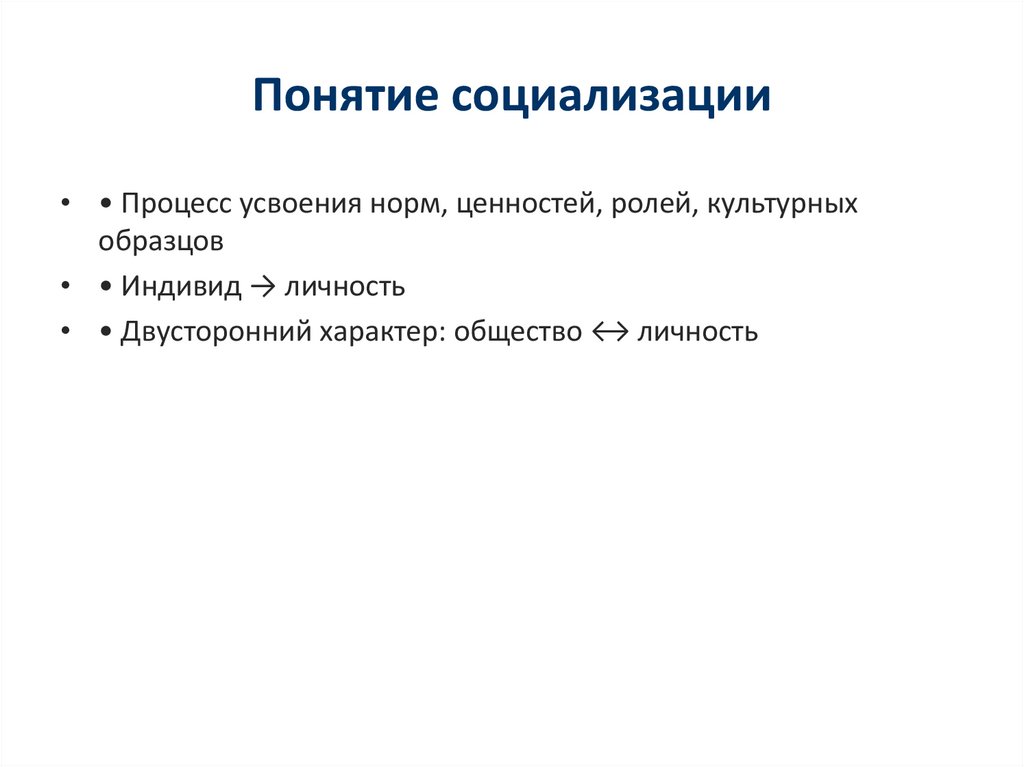 Понятие социализации

• • Процесс усвоения норм, ценностей, ролей, культурных образцов
• • Индивид → личность
• • Двусторонний характер: общество ↔ личность